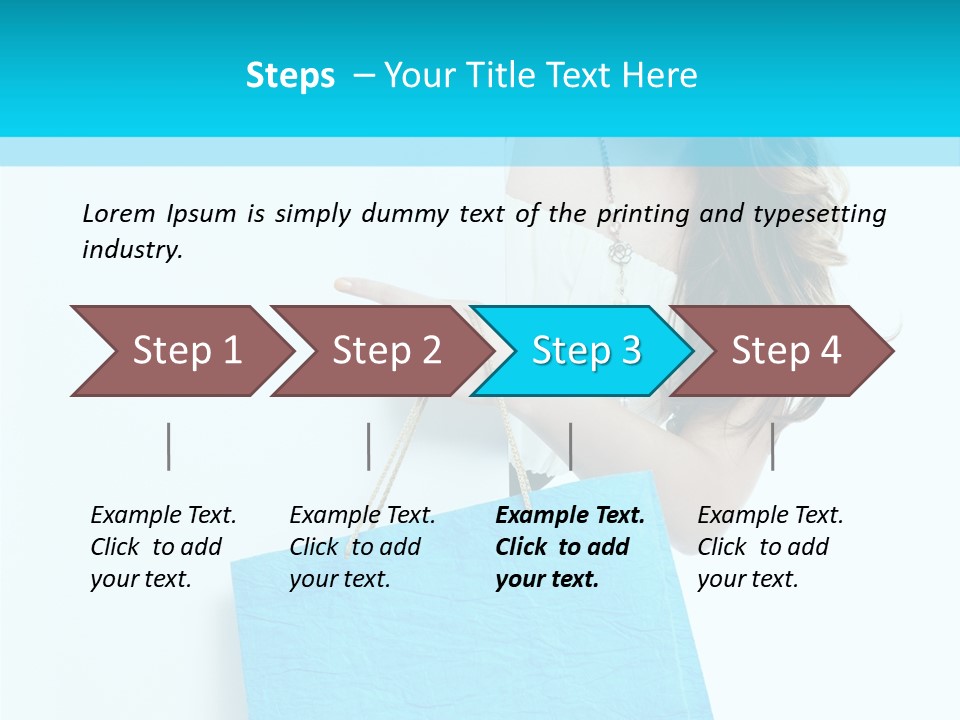 Steps – Your Title Text Here

Lorem Ipsum is simply dummy text of the printing and typesetting industry.

Step 1

Step 2

Step 3

Step 4

Example Text. Click to add your text.

Example Text. Click to add your text.

Example Text. Click to add your text.

Example Text. Click to add your text.